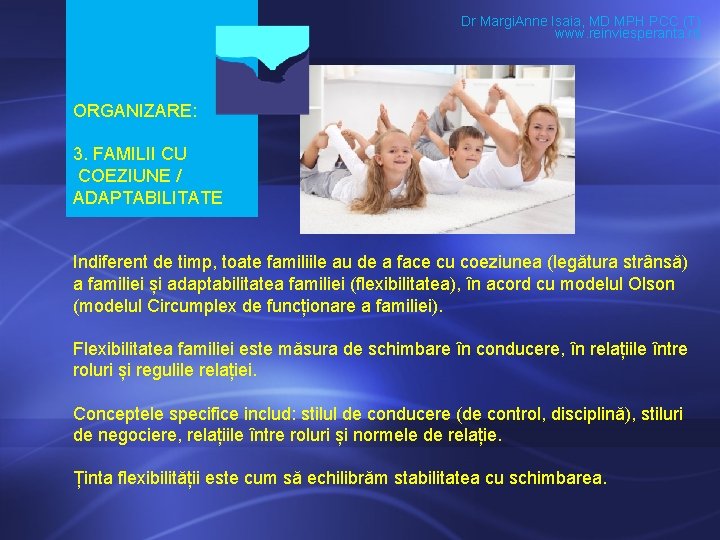 Dr MargiAnne Isaia, MD MPH PCC (T)
www.reinviesperanta.ro

ORGANIZARE:

3. FAMILII CU COEZIUNE / ADAPTABILITATE

Indiferent de timp, toate familiile au de a face cu coeziunea (legătura strânsă) a familiei și adaptabilitatea familiei (flexibilitatea), în acord cu modelul Olson (modelul Circumplex de funcționare a familiei).

Flexibilitatea familiei este măsura de schimbare în conducere, în relațiile între roluri și regulile relației.

Conceptele specifice includ: stilul de conducere (de control, disciplină), stiluri de negociere, relațiile între roluri și normele de relație.

Ținta flexibilității este cum să echilibrăm stabilitatea cu schimbarea.